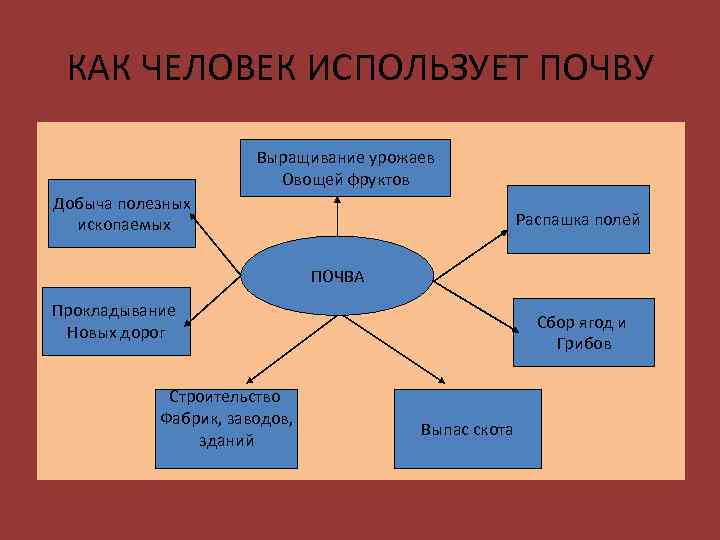 КАК ЧЕЛОВЕК ИСПОЛЬЗУЕТ ПОЧВУ

Выращивание урожаев
Овощей фруктов

Добыча полезных
ископаемых

Распашка полей

ПОЧВА

Прокладывание
Новых дорог

Сбор ягод и
Грибов

Строительство
Фабрик, заводов,
зданий

Выпас скота